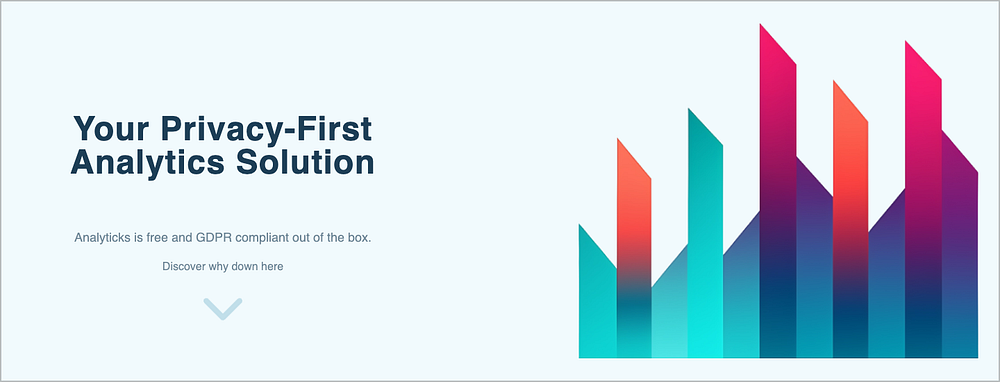 Your Privacy-First Analytics Solution

Analyticks is free and GDPR compliant out of the box.

Discover why down here